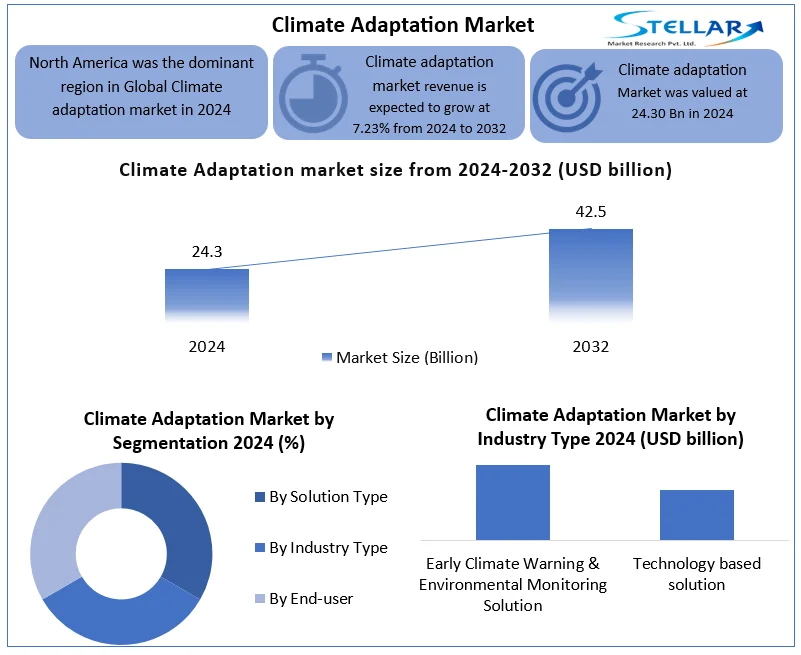 Climate Adaptation Market

STELLAR
Market Research Pvt. Ltd.

North America was the dominant region in Global Climate adaptation market in 2024

Climate adaptation market revenue is expected to grow at 7.23% from 2024 to 2032

Climate adaptation Market was valued at 24.30 Bn in 2024

Climate Adaptation market size from 2024-2032 (USD billion)

24.3

42.5

2024

2032

Market Size (Billion)

Climate Adaptation Market by Segmentation 2024 (%)

By Solution Type

By Industry Type

By End-user

Climate Adaptation Market by Industry Type 2024 (USD billion)

Early Climate Warning & Environmental Monitoring Solution

Technology based solution